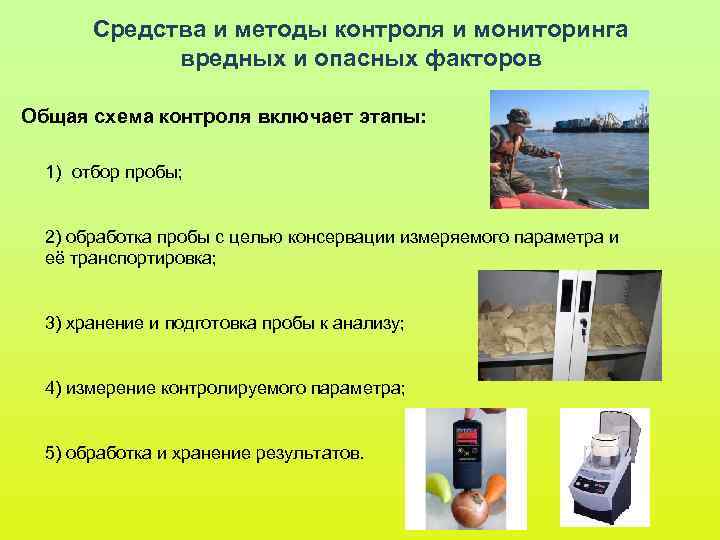 Средства и методы контроля и мониторинга вредных и опасных факторов

Общая схема контроля включает этапы:

1) отбор пробы;

2) обработка пробы с целью консервации измеряемого параметра и её транспортировка;

3) хранение и подготовка пробы к анализу;

4) измерение контролируемого параметра;

5) обработка и хранение результатов.